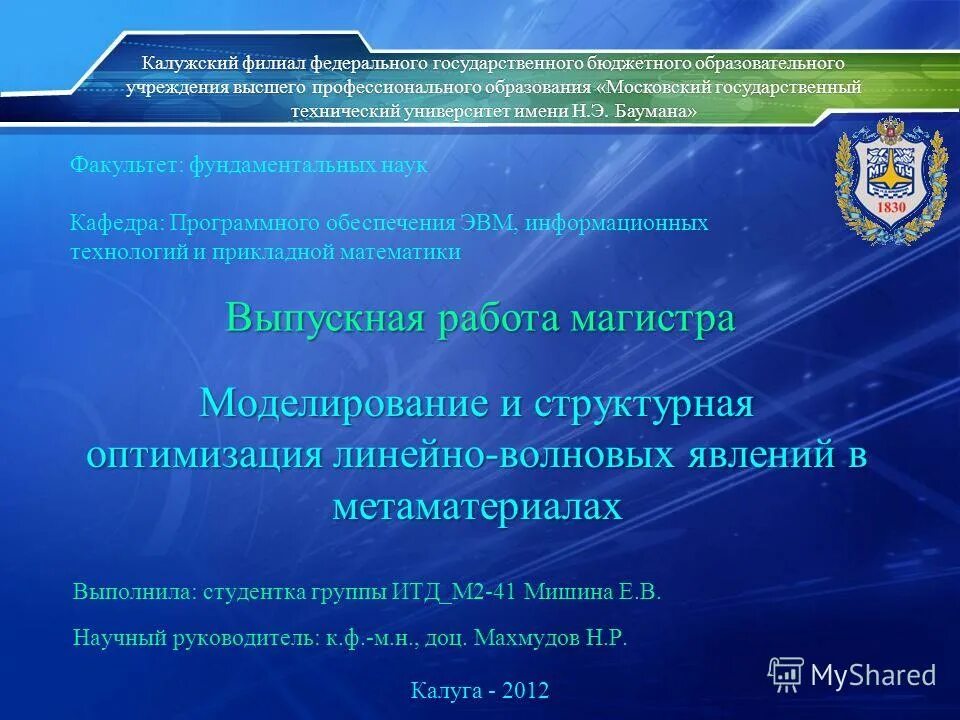 Калужский филиал федерального государственного бюджетного образовательного учреждения высшего профессионального образования «Московский государственный технический университет имени Н.Э. Баумана»

1830

Факультет: фундаментальных наук

Кафедра: Программного обеспечения ЭВМ, информационных технологий и прикладной математики

Выпускная работа магистра

Моделирование и структурная оптимизация линейно-волновых явлений в метаматериалах

Выполнила: студентка группы ИТД_М2-41 Мишина Е.В.

Научный руководитель: к.ф.-м.н., доц. Махмудов Н.Р.

Калуга - 2012

MyShared